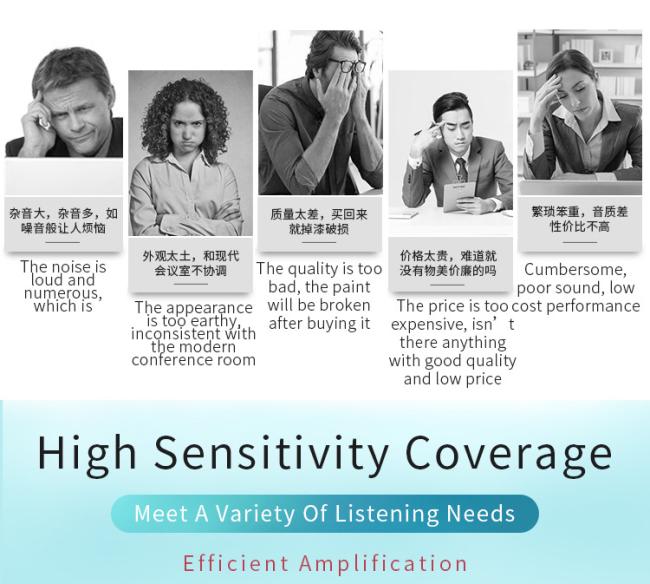 杂音大，杂音多，如噪音般让人烦恼

The noise is loud and numerous, which is

外观太土，和现代会议室不协调

The appearance is too earthy, inconsistent with the modern conference room

质量太差，买回来就掉漆破损

The quality is too bad, the paint will be broken after buying it

价格太贵，难道就没有物美价廉的吗

The price is too expensive, isn’t there anything with good quality and low price

繁琐笨重，音质差性价比不高

Cumbersome, poor sound, low cost performance

High Sensitivity Coverage

Meet A Variety Of Listening Needs

Efficient Amplification